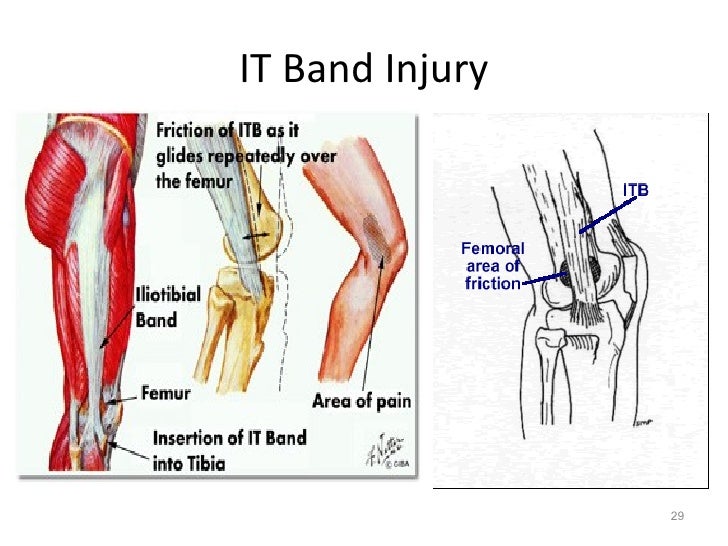 IT Band Injury

Friction of ITB as it glides repeatedly over the femur

Iliotibial Band

Femur

Insertion of IT Band into Tibia

Area of pain

© CIBA

ITB

Femoral area of friction

29